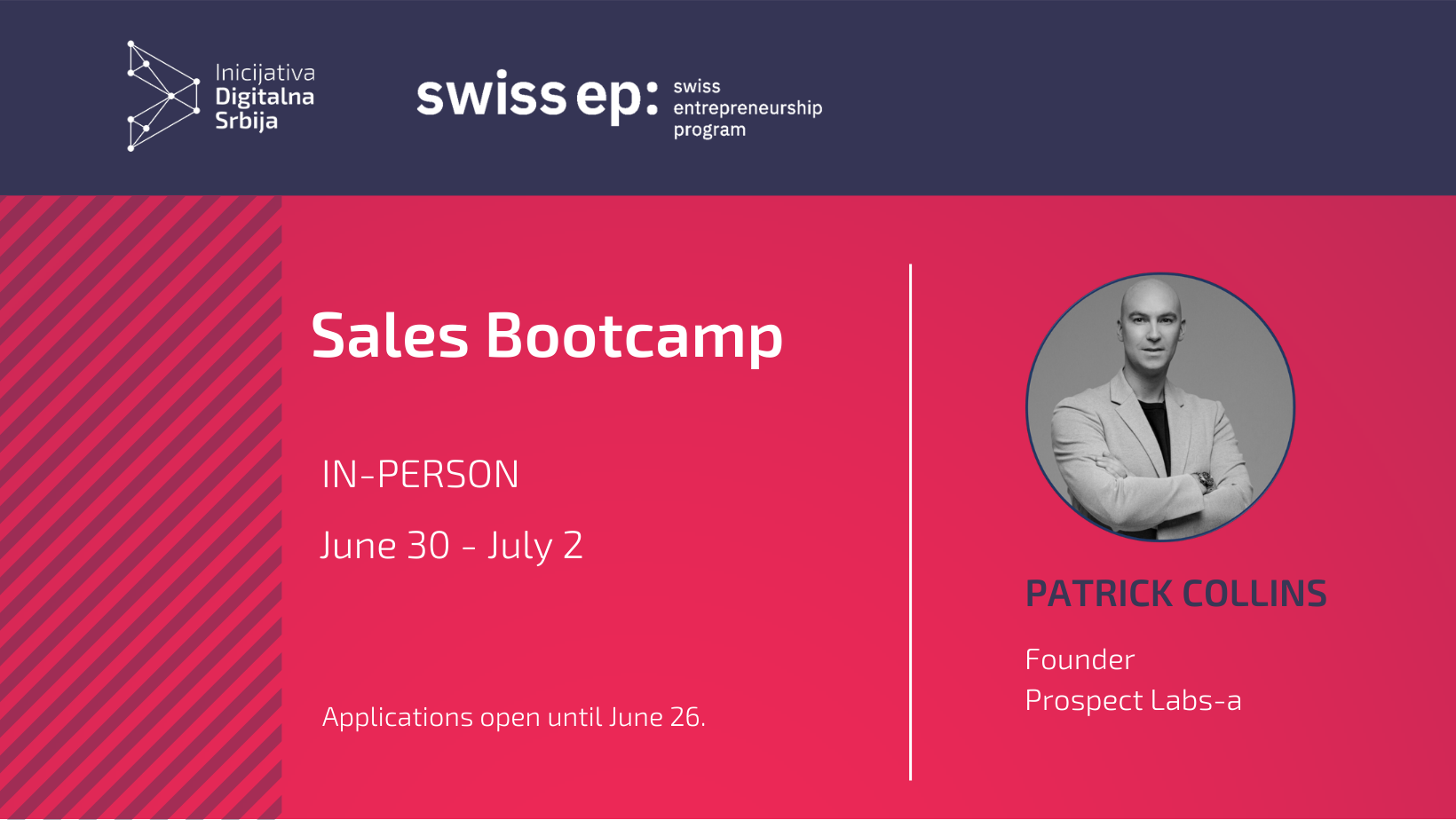 Inicijativa
Digitalna
Srbija

swiss ep: swiss entrepreneurship program

Sales Bootcamp

IN-PERSON

June 30 - July 2

Applications open until June 26.

PATRICK COLLINS

Founder
Prospect Labs-a